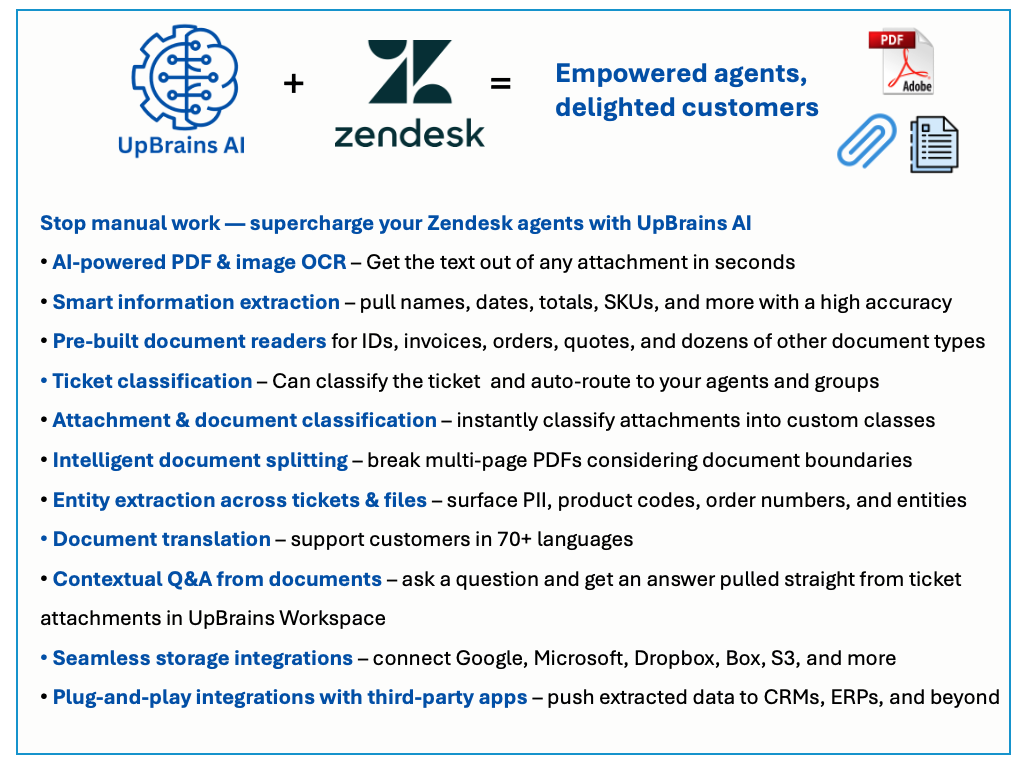 UpBrains AI

+

zendesk

=

Empowered agents, delighted customers

PDF

Adobe

Stop manual work — supercharge your Zendesk agents with UpBrains AI

• AI-powered PDF & image OCR – Get the text out of any attachment in seconds

• Smart information extraction – pull names, dates, totals, SKUs, and more with a high accuracy

• Pre-built document readers for IDs, invoices, orders, quotes, and dozens of other document types

• Ticket classification – Can classify the ticket and auto-route to your agents and groups

• Attachment & document classification – instantly classify attachments into custom classes

• Intelligent document splitting – break multi-page PDFs considering document boundaries

• Entity extraction across tickets & files – surface PII, product codes, order numbers, and entities

• Document translation – support customers in 70+ languages

• Contextual Q&A from documents – ask a question and get an answer pulled straight from ticket attachments in UpBrains Workspace

• Seamless storage integrations – connect Google, Microsoft, Dropbox, Box, S3, and more

• Plug-and-play integrations with third-party apps – push extracted data to CRMs, ERPs, and beyond